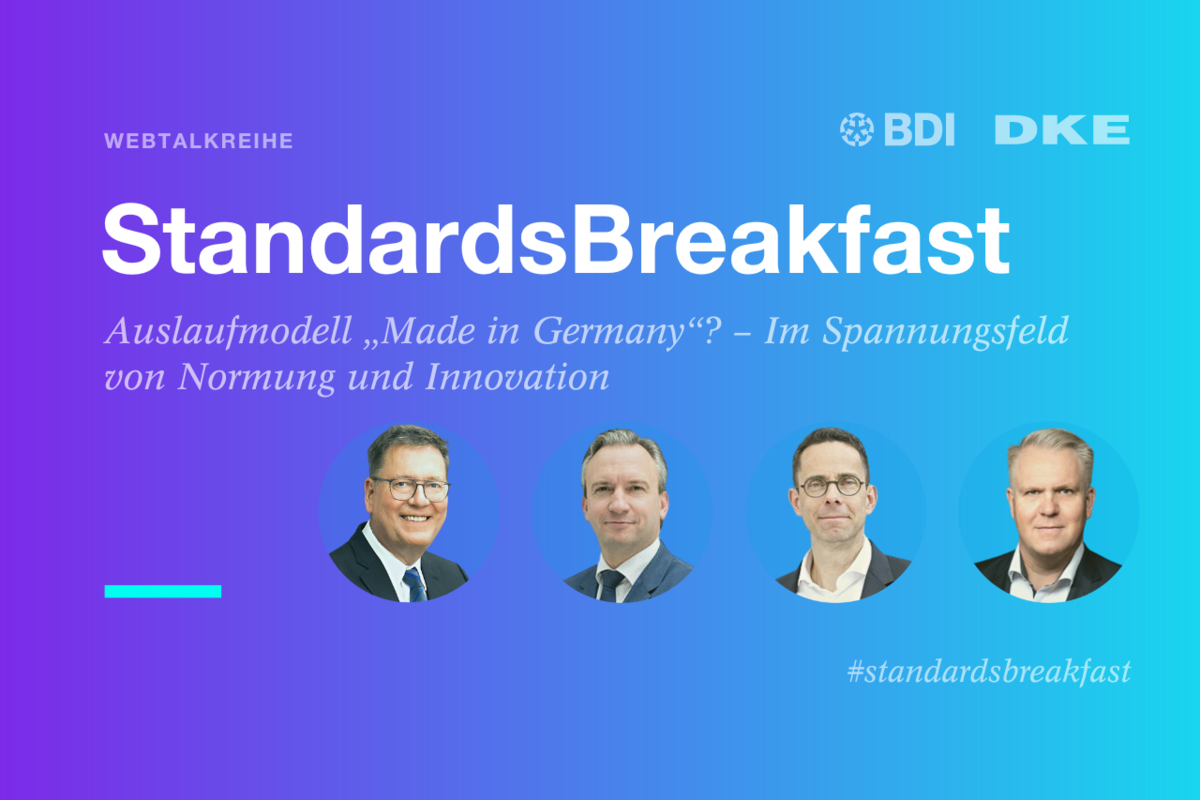 WEBTALKREIHE

BDI DKE

StandardsBreakfast

Auslaufmodell „Made in Germany“? – Im Spannungsfeld von Normung und Innovation

#standardsbreakfast